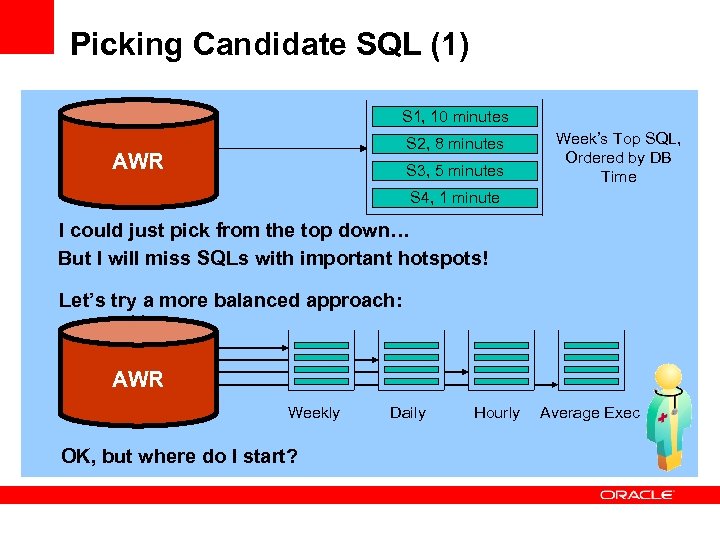 Picking Candidate SQL (1)

AWR

S1, 10 minutes
S2, 8 minutes
S3, 5 minutes
S4, 1 minute

Week's Top SQL, Ordered by DB Time

I could just pick from the top down…
But I will miss SQLs with important hotspots!

Let's try a more balanced approach:

AWR

Weekly
Daily
Hourly
Average Exec

OK, but where do I start?

ORACLE